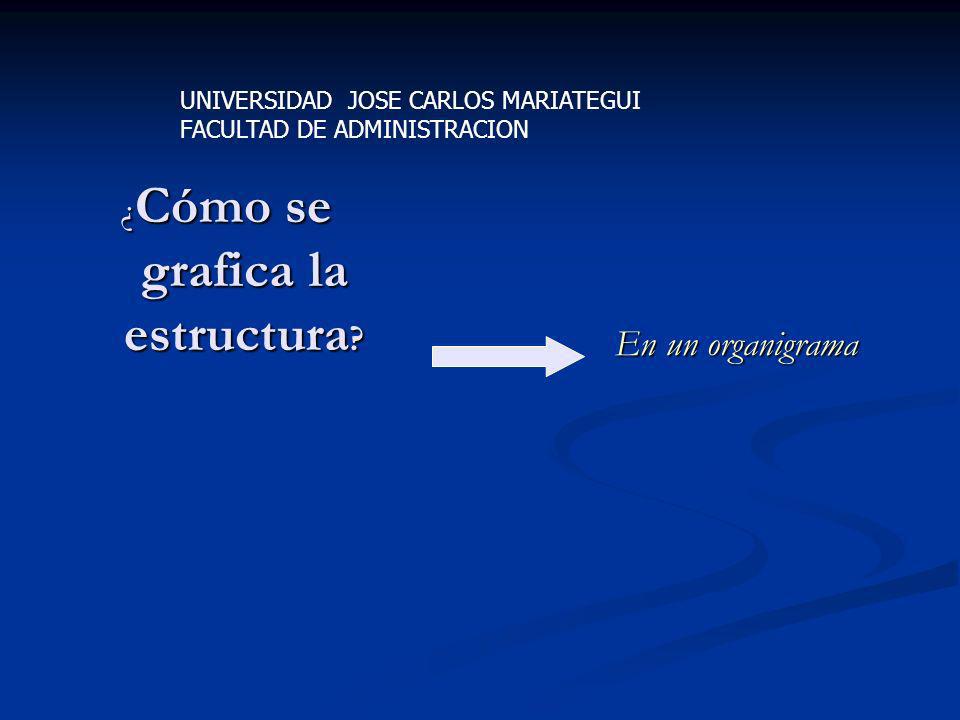 UNIVERSIDAD JOSE CARLOS MARIATEGUI
FACULTAD DE ADMINISTRACION

¿Cómo se grafica la estructura?

En un organigrama